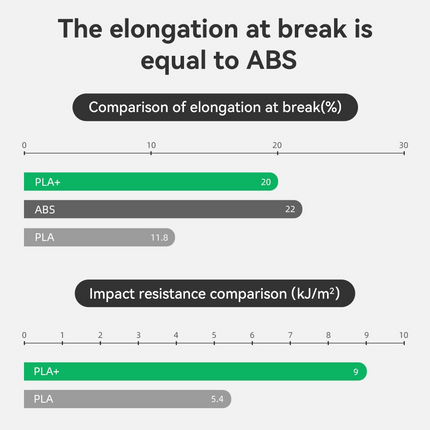 The elongation at break is equal to ABS

Comparison of elongation at break(%)

0 10 20 30

PLA+ 20

ABS 22

PLA 11.8

Impact resistance comparison (kJ/m²)

0 1 2 3 4 5 6 7 8 9 10

PLA+ 9

PLA 5.4